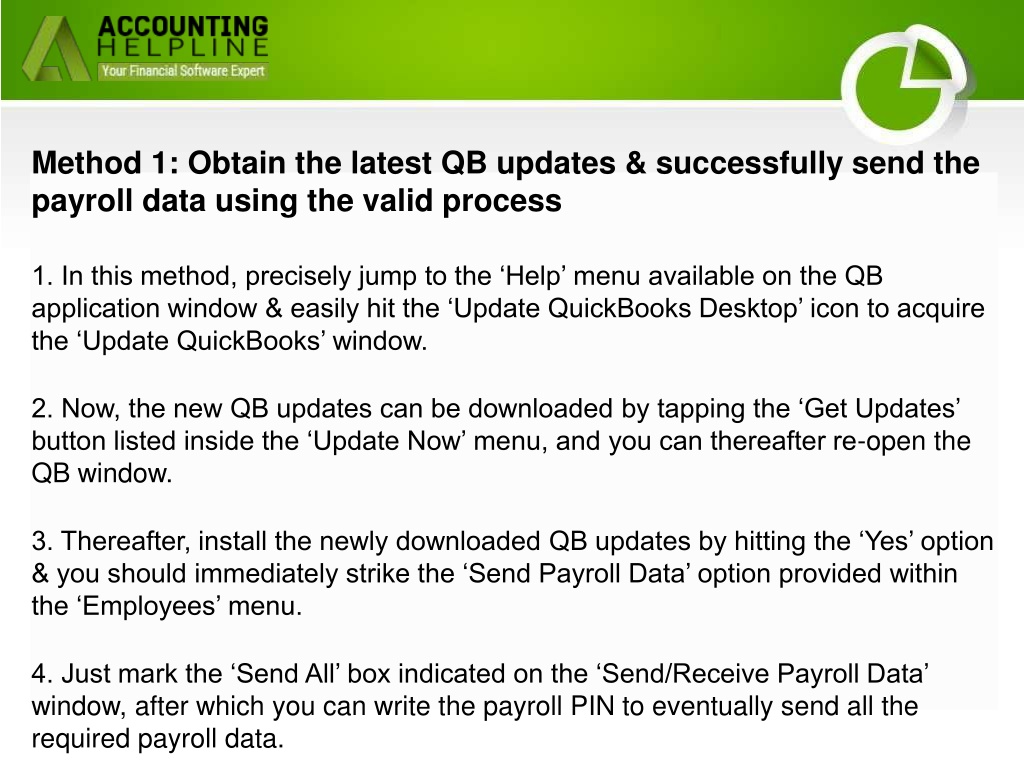 ACCOUNTING
HELPLINE
Your Financial Software Expert

Method 1: Obtain the latest QB updates & successfully send the payroll data using the valid process

1. In this method, precisely jump to the ‘Help’ menu available on the QB application window & easily hit the ‘Update QuickBooks Desktop’ icon to acquire the ‘Update QuickBooks’ window.

2. Now, the new QB updates can be downloaded by tapping the ‘Get Updates’ button listed inside the ‘Update Now’ menu, and you can thereafter re-open the QB window.

3. Thereafter, install the newly downloaded QB updates by hitting the ‘Yes’ option & you should immediately strike the ‘Send Payroll Data’ option provided within the ‘Employees’ menu.

4. Just mark the ‘Send All’ box indicated on the ‘Send/Receive Payroll Data’ window, after which you can write the payroll PIN to eventually send all the required payroll data.